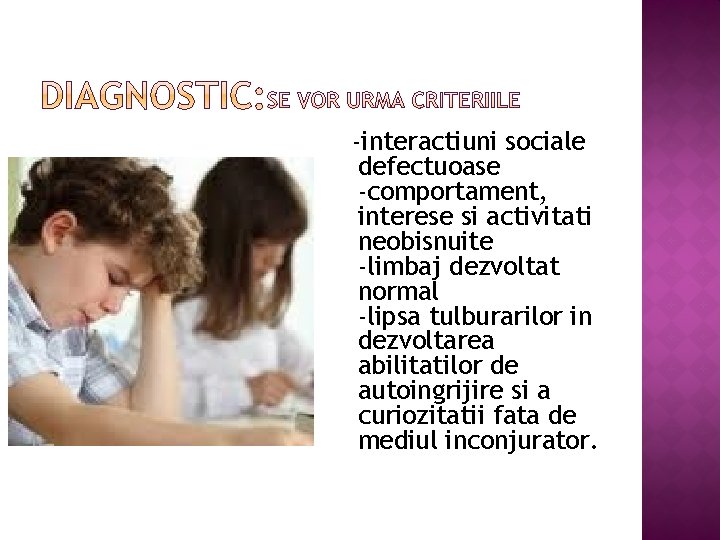 DIAGNOSTIC:SE VOR URMA CRITERIILE

-interactiuni sociale defectuoase
-comportament, interese si activitati neobisnuite
-limbaj dezvoltat normal
-lipsa tulburarilor in dezvoltarea abilitatilor de autoingrijire si a curiozitatii fata de mediul inconjurator.